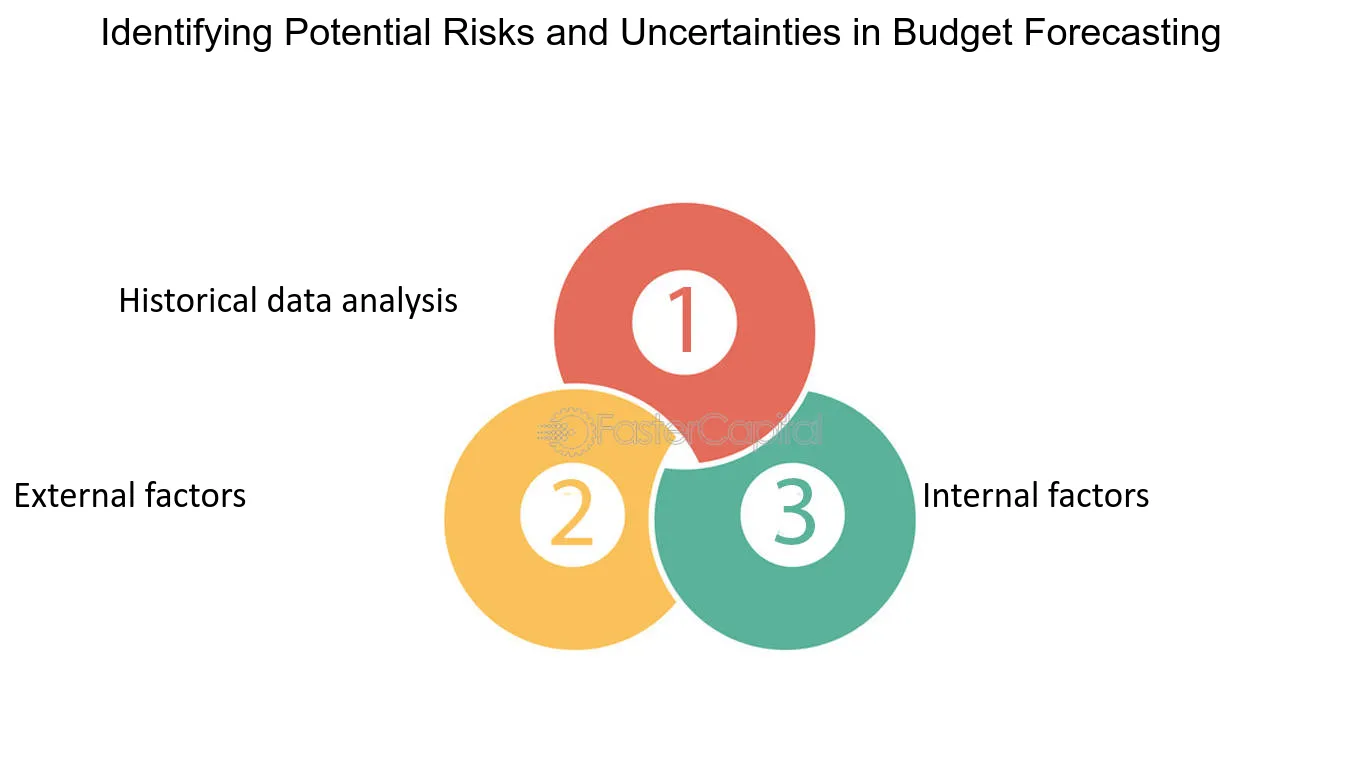 Identifying Potential Risks and Uncertainties in Budget Forecasting

Historical data analysis

1

FasterCapital

External factors

2

3

Internal factors